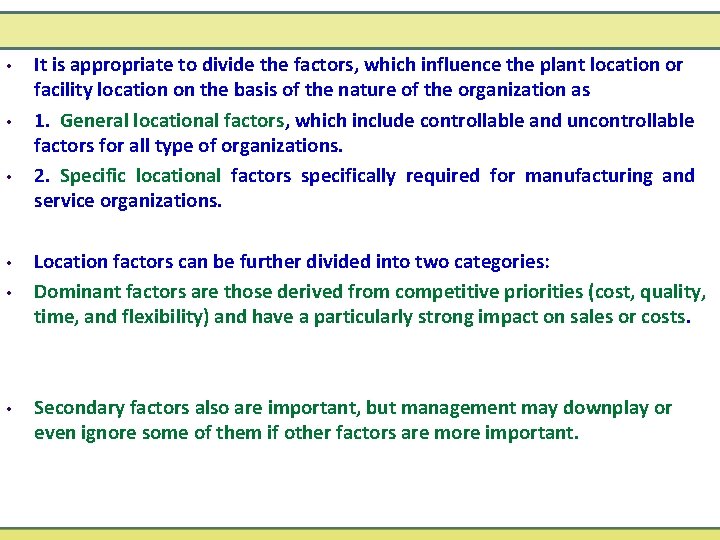 • It is appropriate to divide the factors, which influence the plant location or facility location on the basis of the nature of the organization as

• 1. General locational factors, which include controllable and uncontrollable factors for all type of organizations.

• 2. Specific locational factors specifically required for manufacturing and service organizations.

• Location factors can be further divided into two categories:

• Dominant factors are those derived from competitive priorities (cost, quality, time, and flexibility) and have a particularly strong impact on sales or costs.

• Secondary factors also are important, but management may downplay or even ignore some of them if other factors are more important.